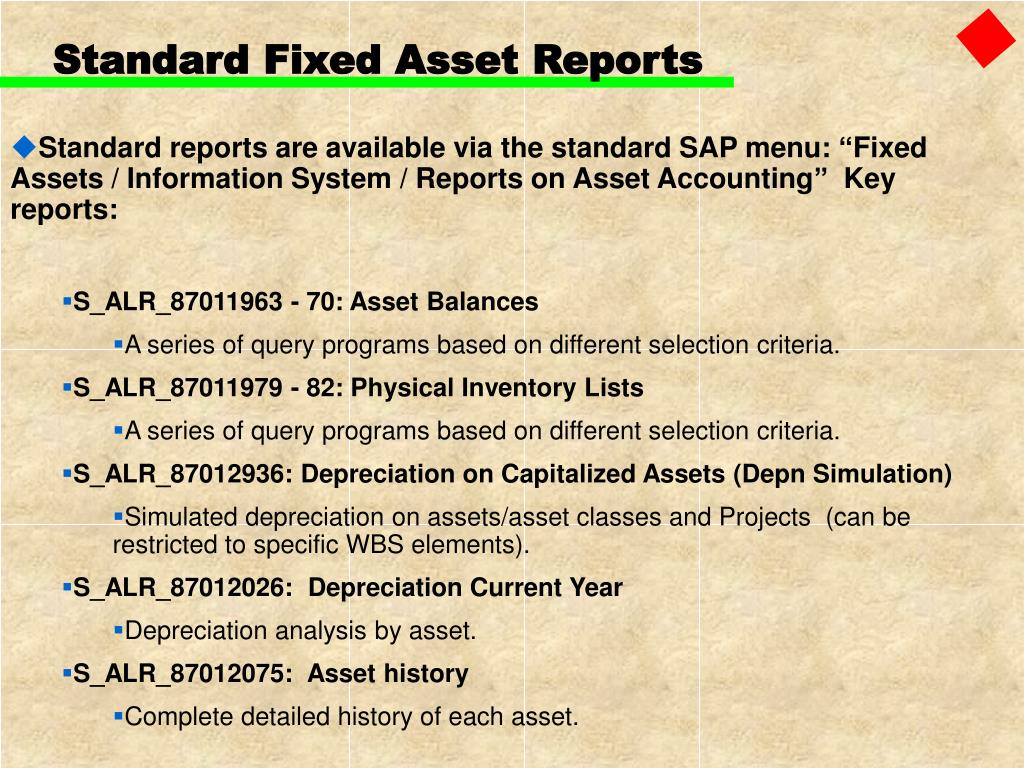 Standard Fixed Asset Reports

Standard reports are available via the standard SAP menu: “Fixed Assets / Information System / Reports on Asset Accounting” Key reports:

S_ALR_87011963 - 70: Asset Balances

A series of query programs based on different selection criteria.

S_ALR_87011979 - 82: Physical Inventory Lists

A series of query programs based on different selection criteria.

S_ALR_87012936: Depreciation on Capitalized Assets (Depn Simulation)

Simulated depreciation on assets/asset classes and Projects (can be restricted to specific WBS elements).

S_ALR_87012026: Depreciation Current Year

Depreciation analysis by asset.

S_ALR_87012075: Asset history

Complete detailed history of each asset.